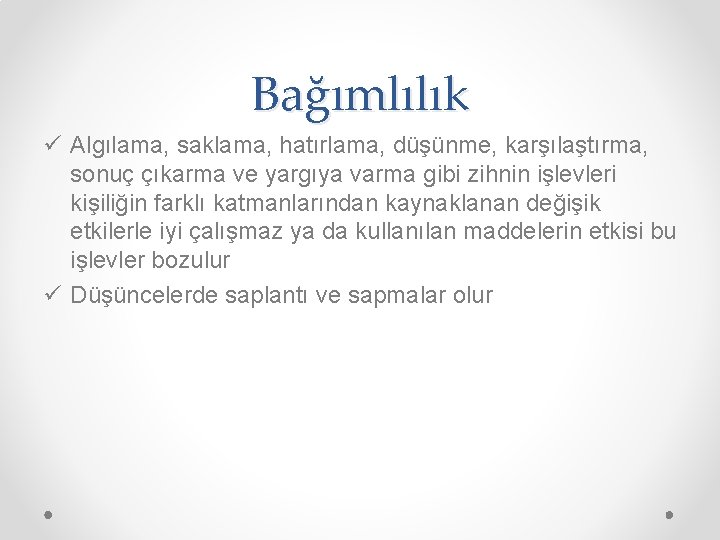 Bağımlılık

✓ Algılama, saklama, hatırlama, düşünme, karşılaştırma, sonuç çıkarma ve yargıya varma gibi zihnin işlevleri kişiliğin farklı katmanlarından kaynaklanan değişik etkilerle iyi çalışmaz ya da kullanılan maddelerin etkisi bu işlevler bozulur

✓ Düşüncelerde saplantı ve sapmalar olur